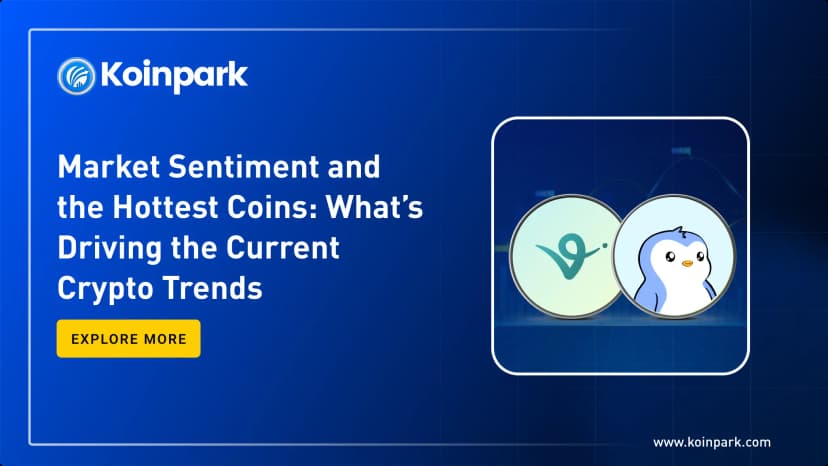 Koinpark

Market Sentiment and the Hottest Coins: What's Driving the Current Crypto Trends

EXPLORE MORE

www.koinpark.com